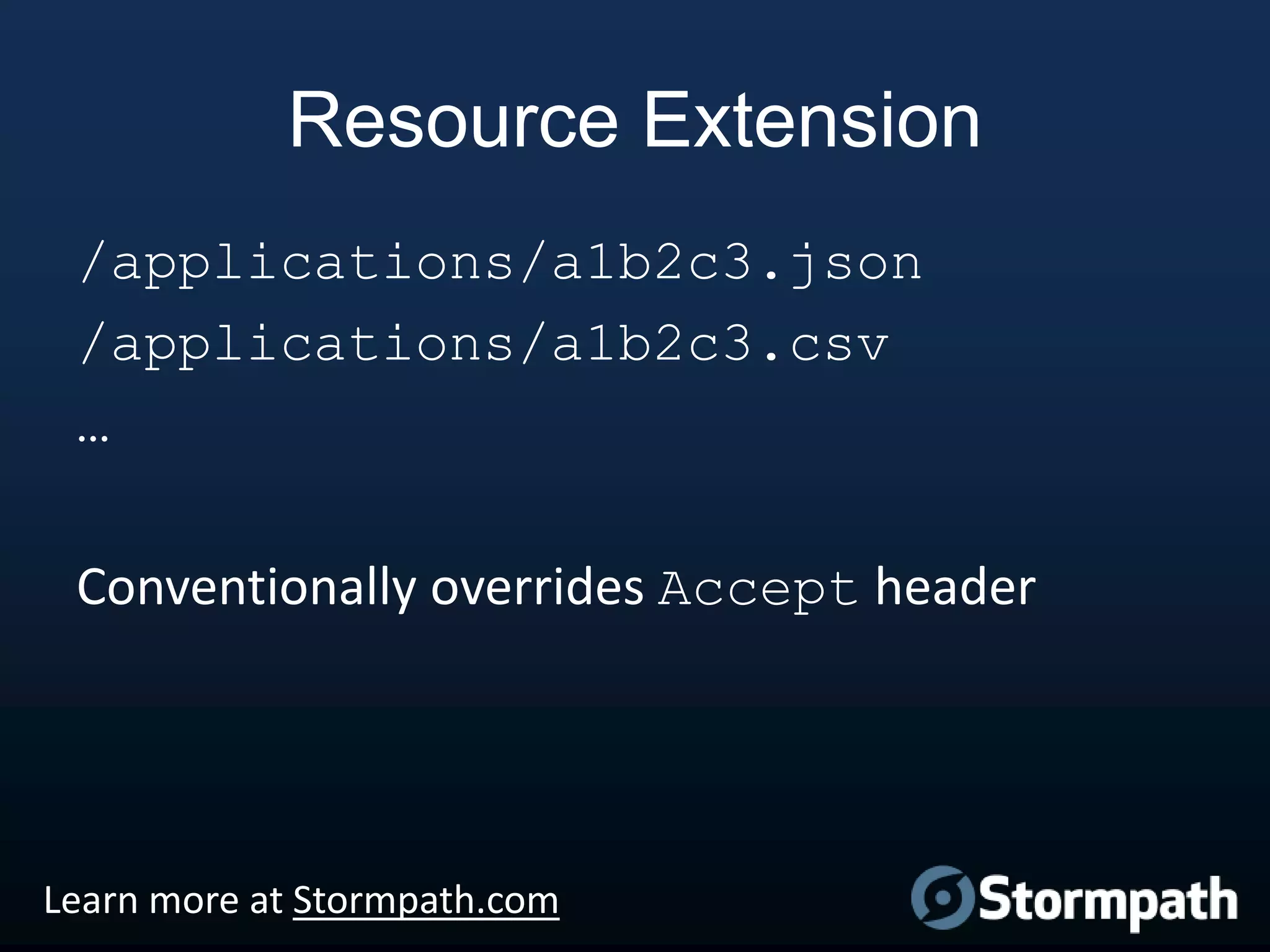 Resource Extension

/applications/a1b2c3.json
/applications/a1b2c3.csv
…

Conventionally overrides Accept header

Learn more at Stormpath.com

Stormpath